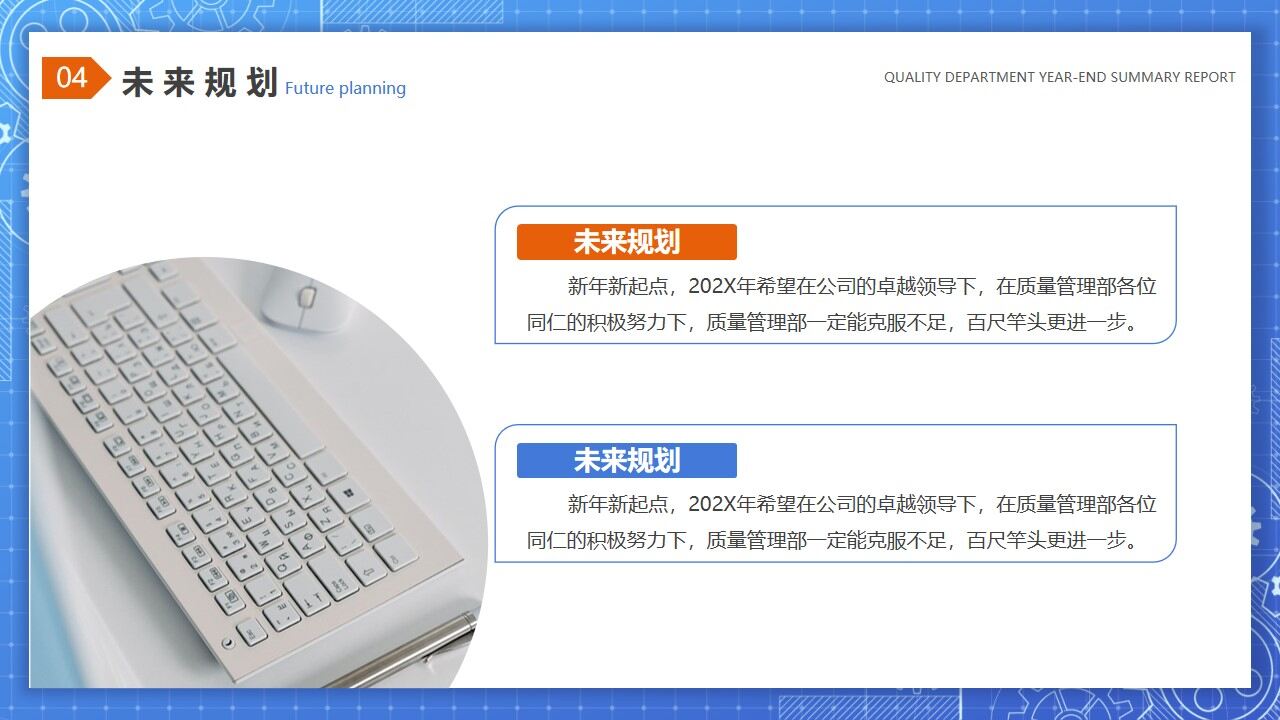 04 未来规划 Future planning

QUALITY DEPARTMENT YEAR-END SUMMARY REPORT

未来规划

新年新起点，202X年希望在公司的卓越领导下，在质量管理部各位同仁的积极努力下，质量管理部一定能克服不足，百尺竿头更进一步。

未来规划

新年新起点，202X年希望在公司的卓越领导下，在质量管理部各位同仁的积极努力下，质量管理部一定能克服不足，百尺竿头更进一步。